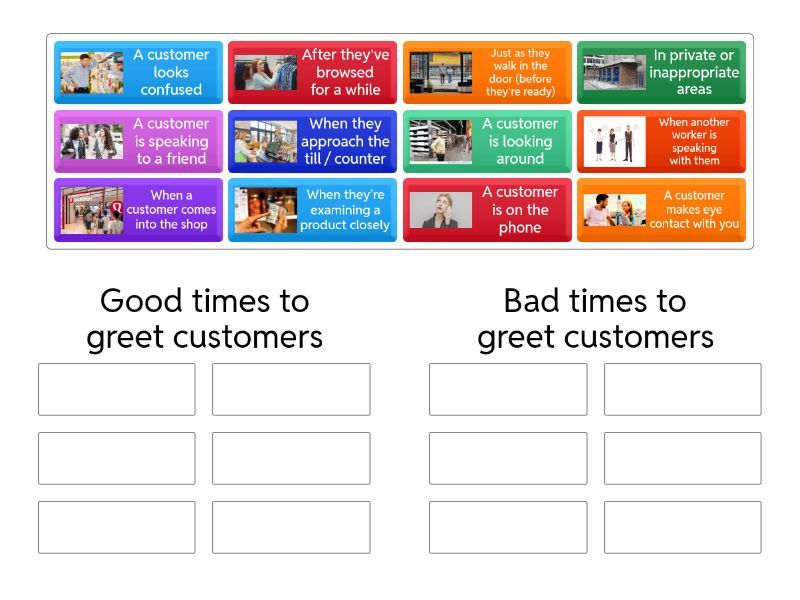 A customer looks confused

After they've browsed for a while

Just as they walk in the door (before they're ready)

In private or inappropriate areas

A customer is speaking to a friend

When they approach the till / counter

A customer is looking around

When another worker is speaking with them

When a customer comes into the shop

When they're examining a product closely

A customer is on the phone

A customer makes eye contact with you

Good times to greet customers

Bad times to greet customers